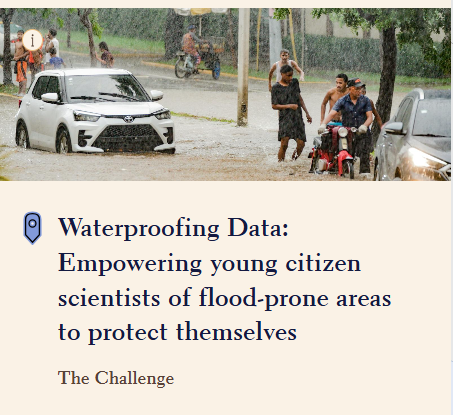 i

Waterproofing Data: Empowering young citizen scientists of flood-prone areas to protect themselves

The Challenge